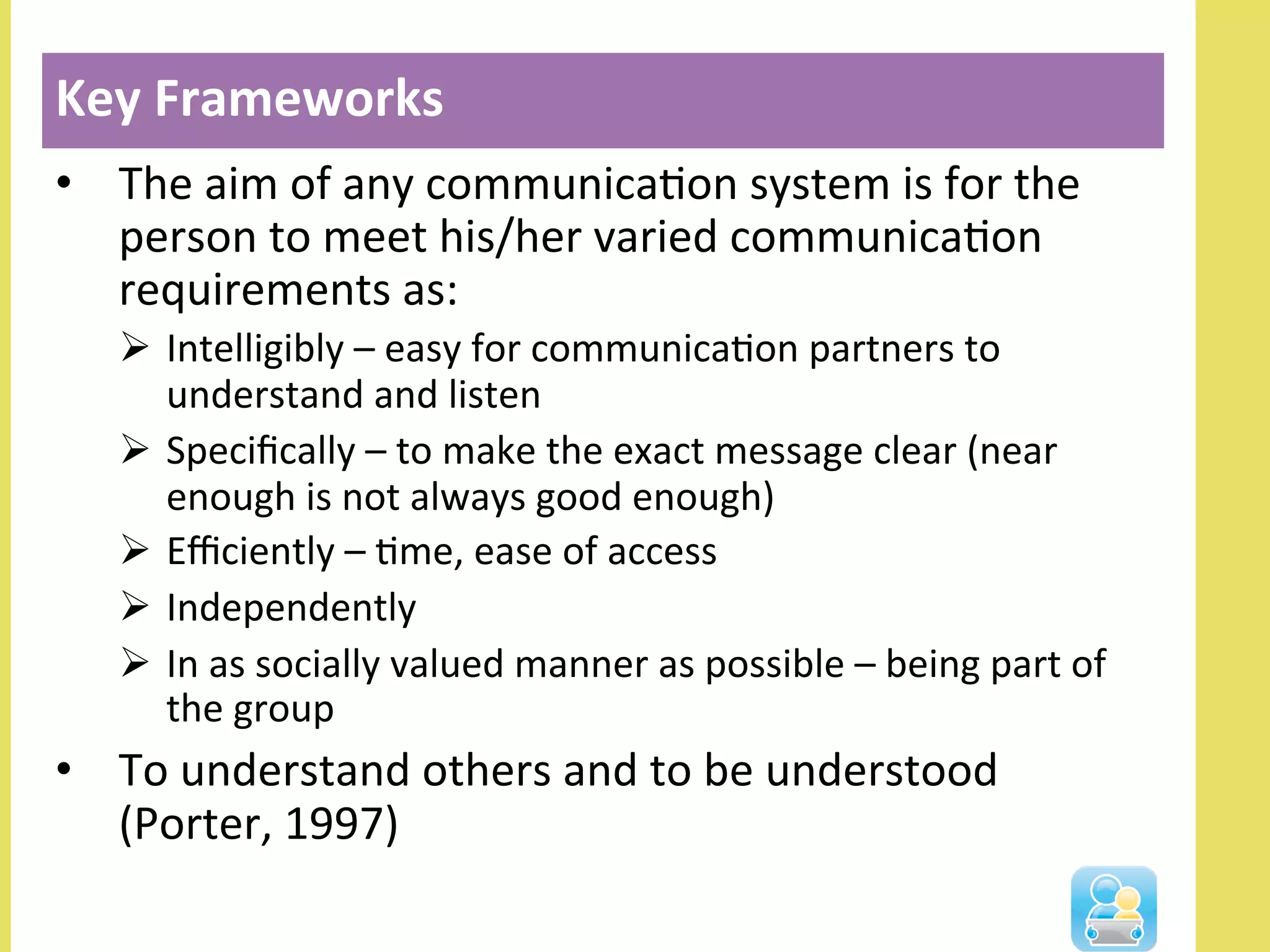 Key Frameworks

• The aim of any communication system is for the person to meet his/her varied communication requirements as:

➢ Intelligibly – easy for communication partners to understand and listen

➢ Specifically – to make the exact message clear (near enough is not always good enough)

➢ Efficiently – time, ease of access

➢ Independently

➢ In as socially valued manner as possible – being part of the group

• To understand others and to be understood (Porter, 1997)